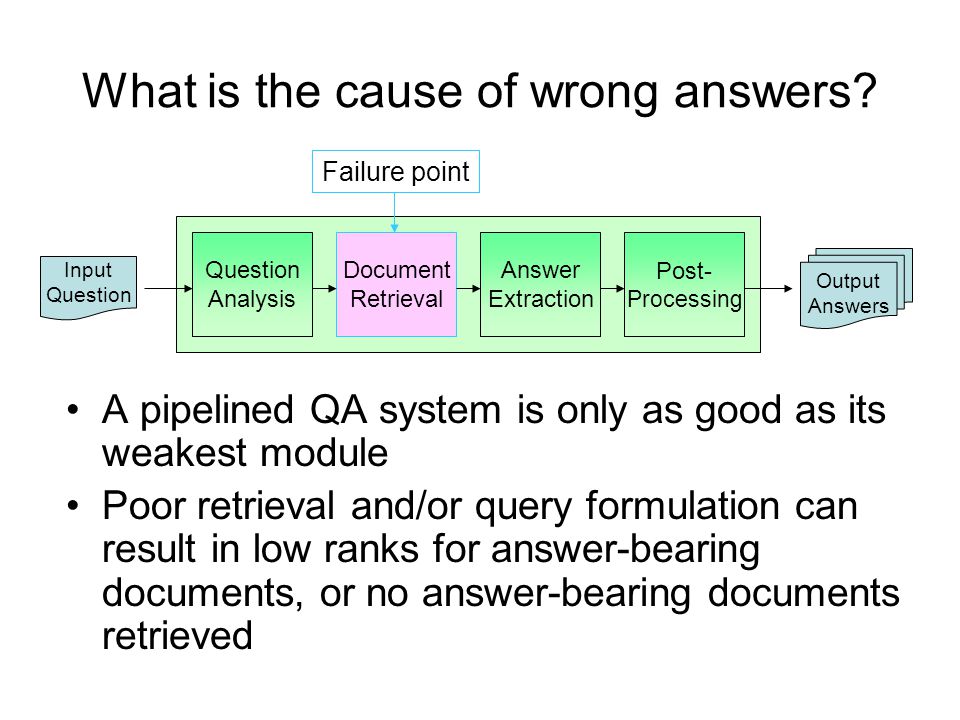 What is the cause of wrong answers?

Failure point

Input Question

Question Analysis

Document Retrieval

Answer Extraction

Post-Processing

Output Answers

• A pipelined QA system is only as good as its weakest module

• Poor retrieval and/or query formulation can result in low ranks for answer-bearing documents, or no answer-bearing documents retrieved